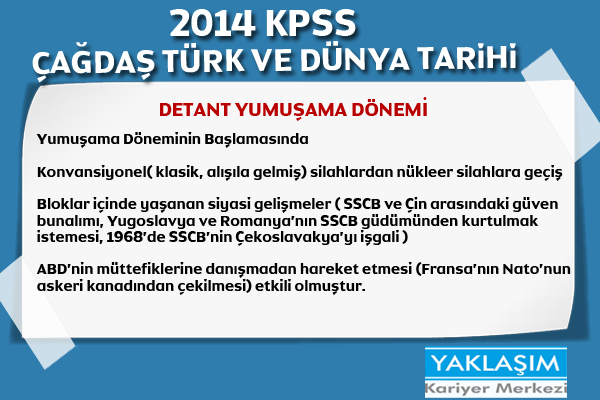 2014 KPSS
ÇAĞDAŞ TÜRK VE DÜNYA TARİHİ

DETANT YUMUŞAMA DÖNEMİ

Yumuşama Döneminin Başlamasında

Konvansiyonel( klasik, alışıla gelmiş) silahlardan nükleer silahlara geçiş

Bloklar içinde yaşanan siyasi gelişmeler ( SSCB ve Çin arasındaki güven bunalımı, Yugoslavya ve Romanya'nın SSCB güdümünden kurtulmak istemesi, 1968'de SSCB'nin Çekoslavakya'yı işgali )

ABD'nin müttefiklerine danışmadan hareket etmesi (Fransa'nın Nato'nun askeri kanadından çekilmesi) etkili olmuştur.

YAKLAŞIM
Kariyer Merkezi